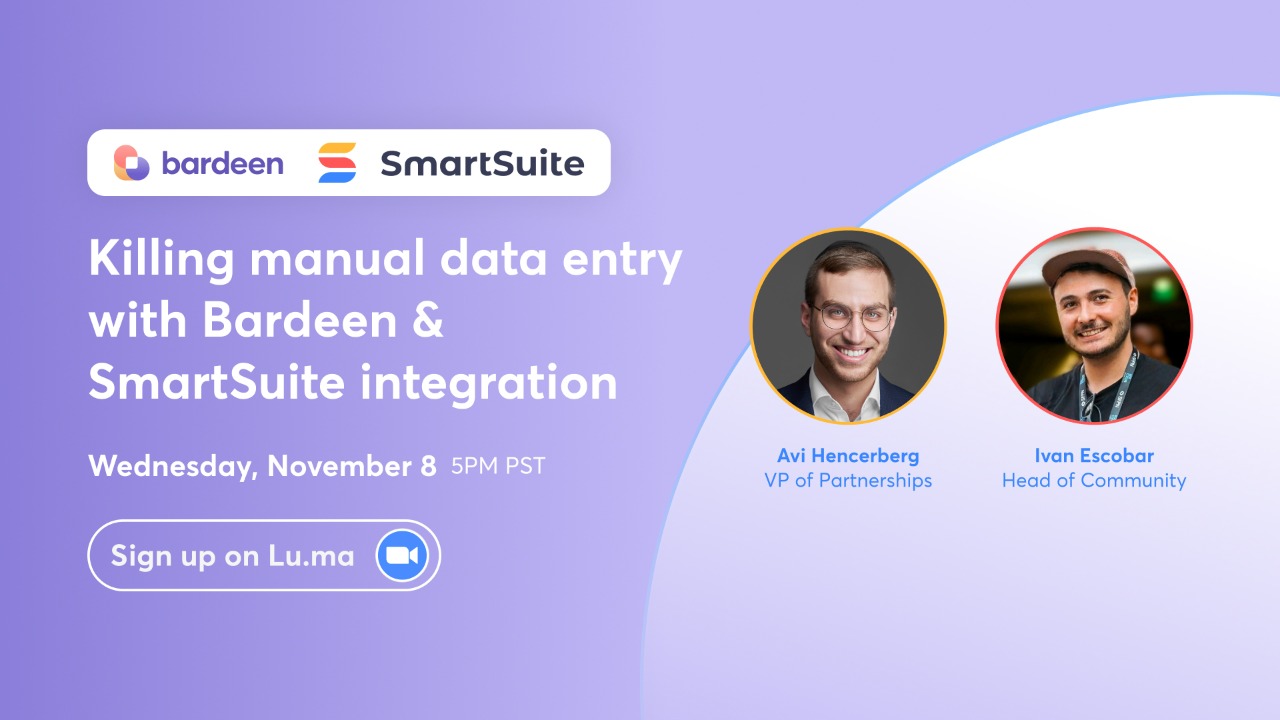 bardeen SmartSuite

Killing manual data entry with Bardeen & SmartSuite integration

Wednesday, November 8 5PM PST

Sign up on Lu.ma

Avi Hencerberg
VP of Partnerships

Ivan Escobar
Head of Community